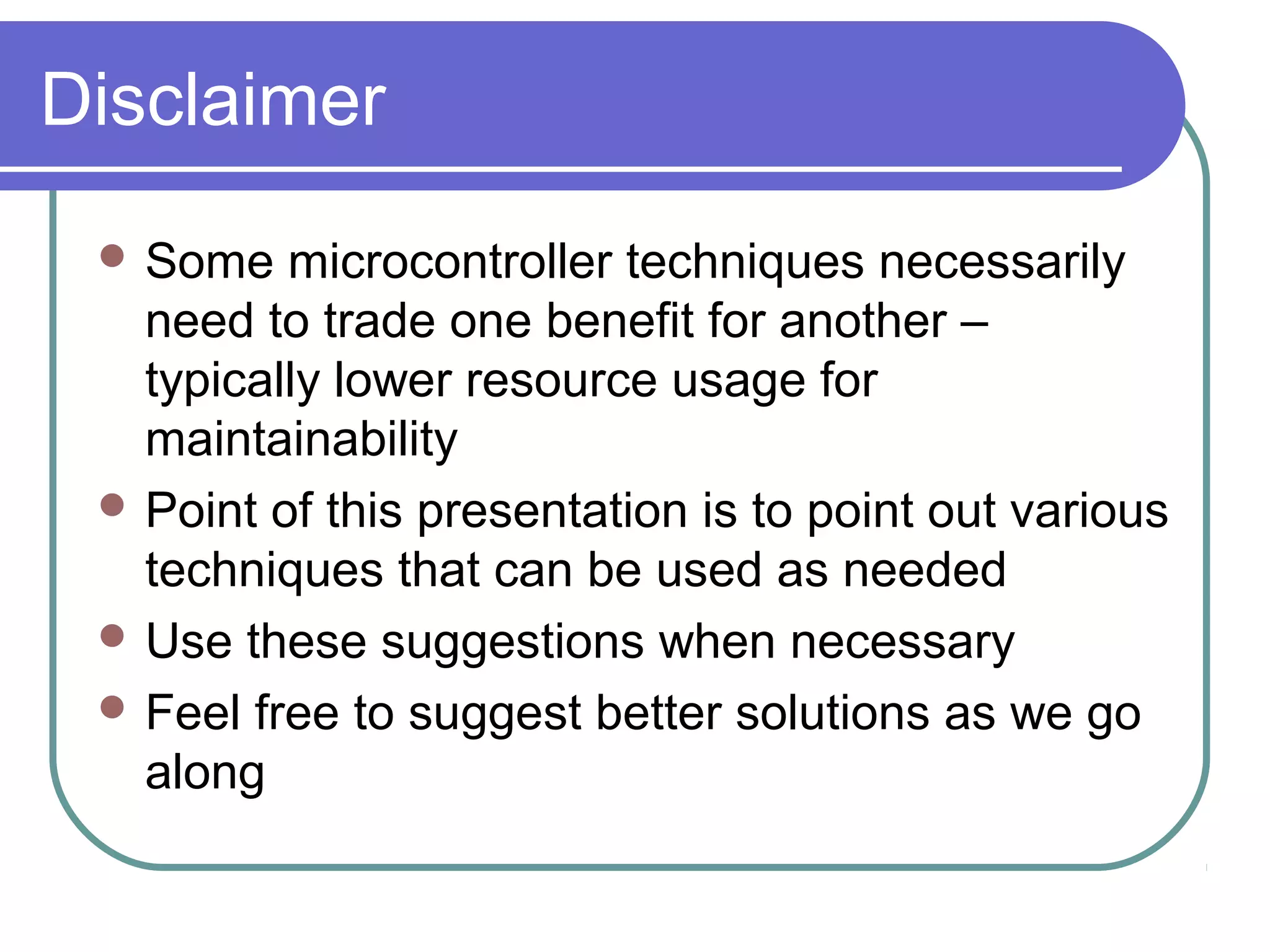 Disclaimer

- Some microcontroller techniques necessarily need to trade one benefit for another – typically lower resource usage for maintainability
- Point of this presentation is to point out various techniques that can be used as needed
- Use these suggestions when necessary
- Feel free to suggest better solutions as we go along